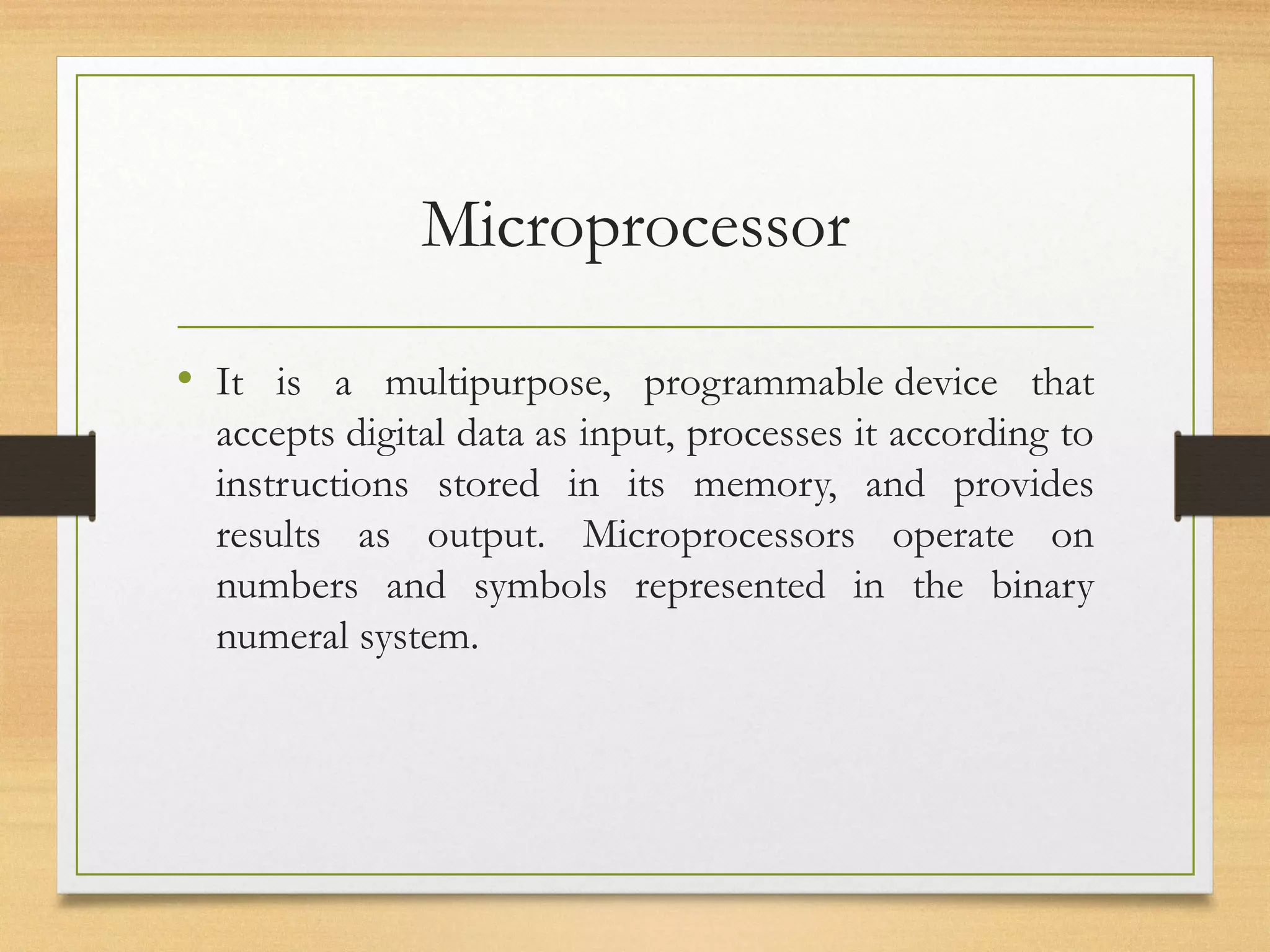 Microprocessor

• It is a multipurpose, programmable device that accepts digital data as input, processes it according to instructions stored in its memory, and provides results as output. Microprocessors operate on numbers and symbols represented in the binary numeral system.